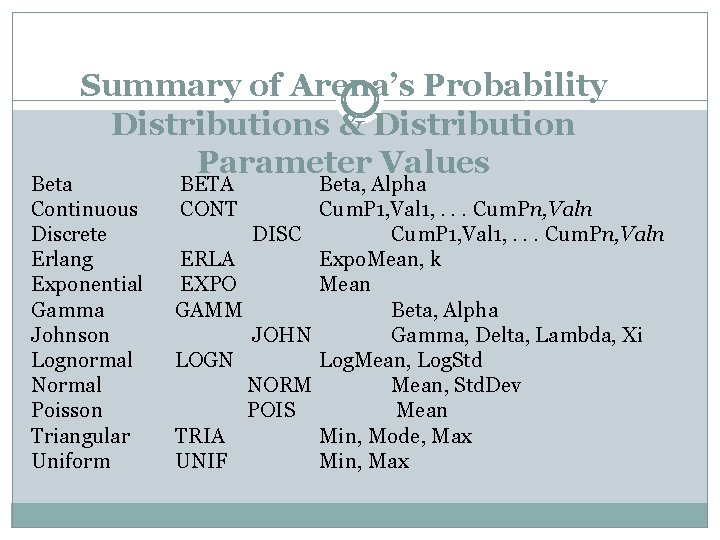 Summary of Arena's Probability Distributions & Distribution Parameter Values

| | | |
|---|---|---|
| Beta | BETA | Beta, Alpha |
| Continuous | CONT | CumP1,Val1, . . . CumPn,Valn |
| Discrete | DISC | CumP1,Val1, . . . CumPn,Valn |
| Erlang | ERLA | ExpoMean, k |
| Exponential | EXPO | Mean |
| Gamma | GAMM | Beta, Alpha |
| Johnson | JOHN | Gamma, Delta, Lambda, Xi |
| Lognormal | LOGN | LogMean, LogStd |
| Normal | NORM | Mean, StdDev |
| Poisson | POIS | Mean |
| Triangular | TRIA | Min, Mode, Max |
| Uniform | UNIF | Min, Max |